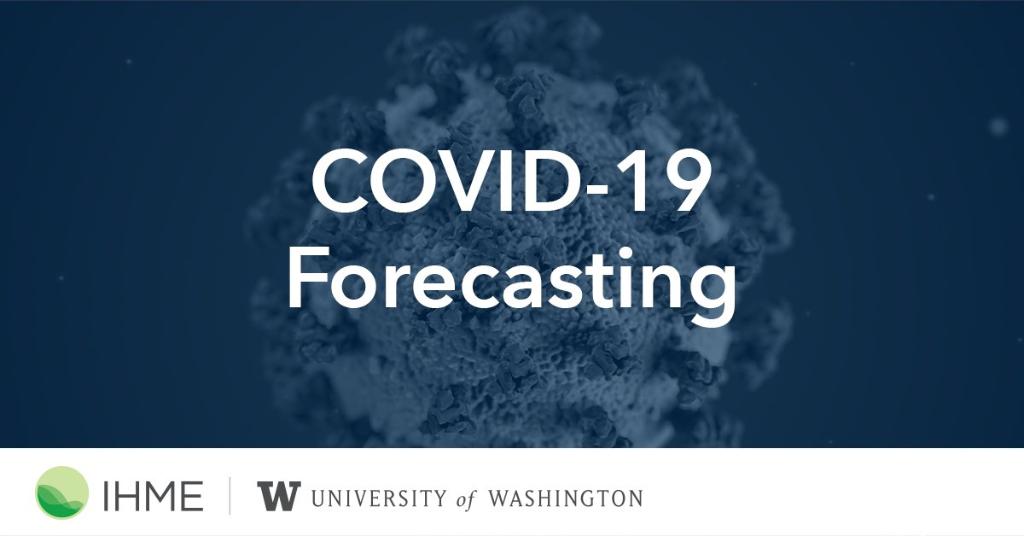 COVID-19
Forecasting

IHME | W UNIVERSITY of WASHINGTON